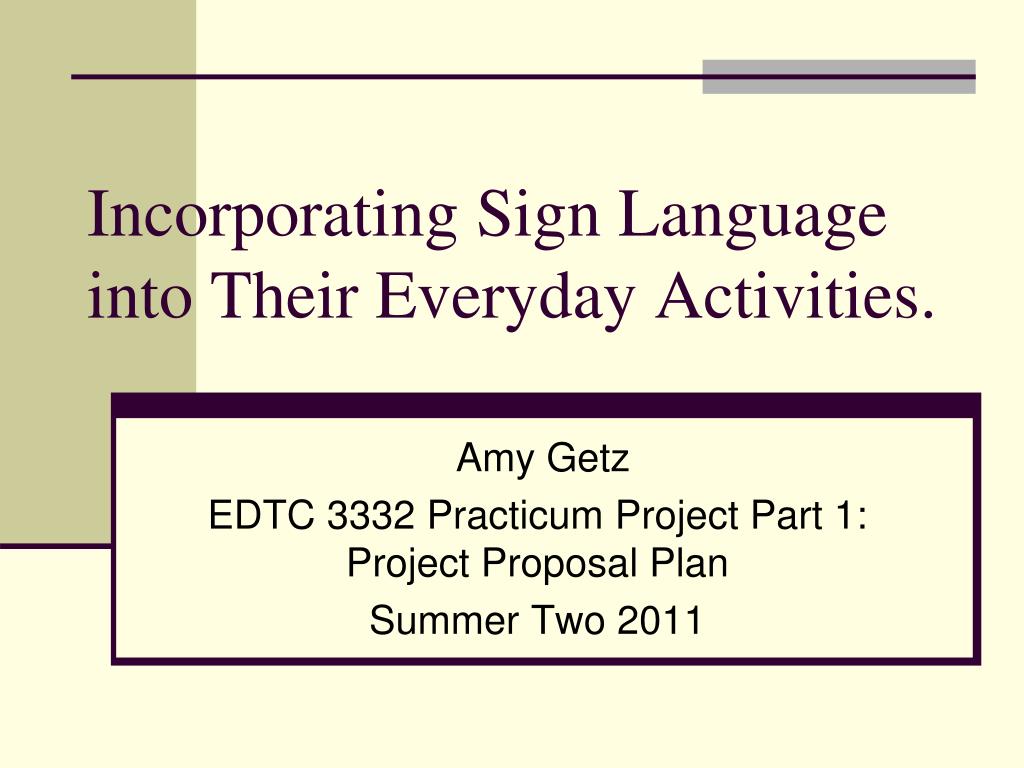 Incorporating Sign Language into Their Everyday Activities.

Amy Getz

EDTC 3332 Practicum Project Part 1: Project Proposal Plan

Summer Two 2011